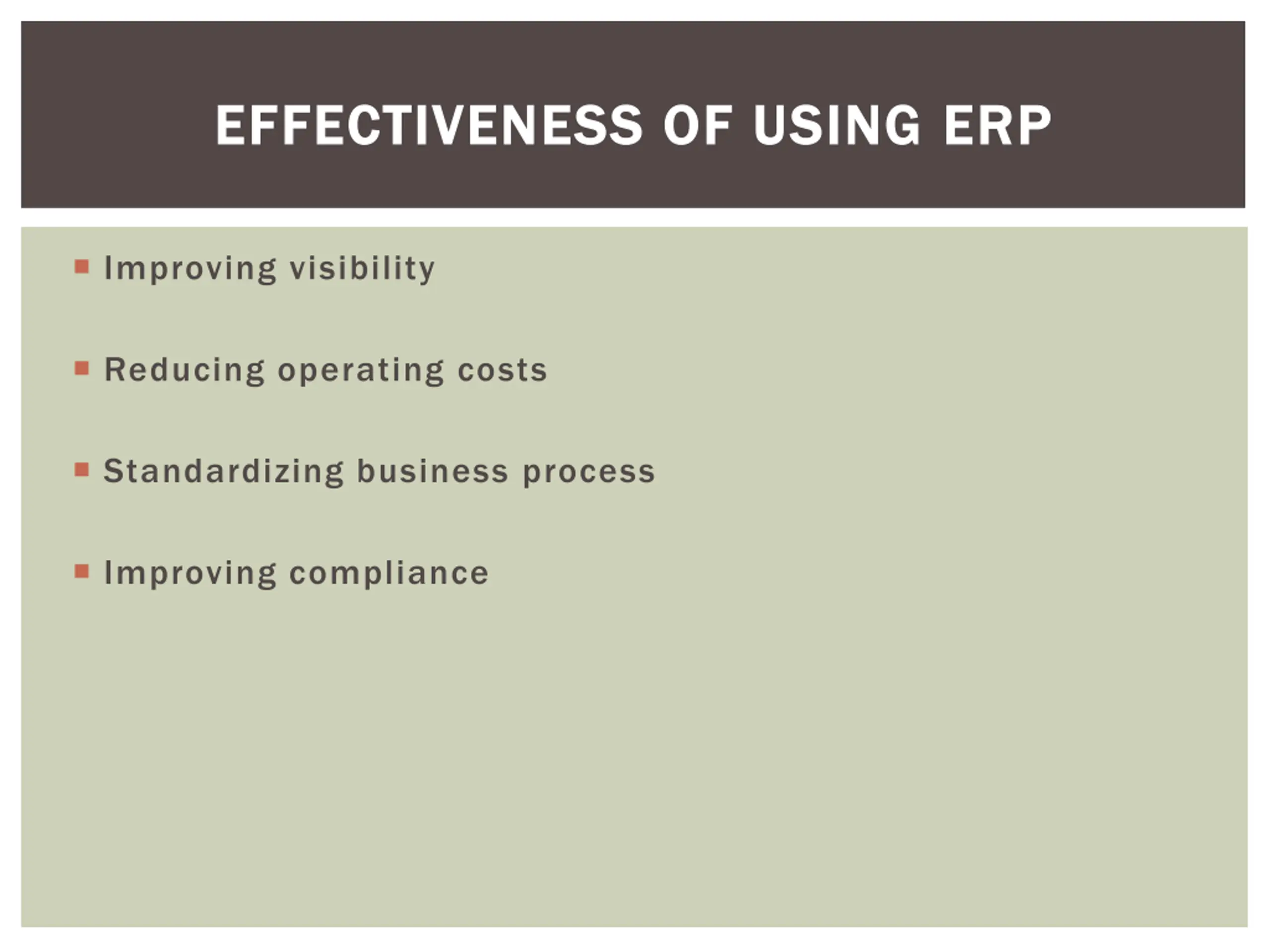 EFFECTIVENESS OF USING ERP

- Improving visibility
- Reducing operating costs
- Standardizing business process
- Improving compliance